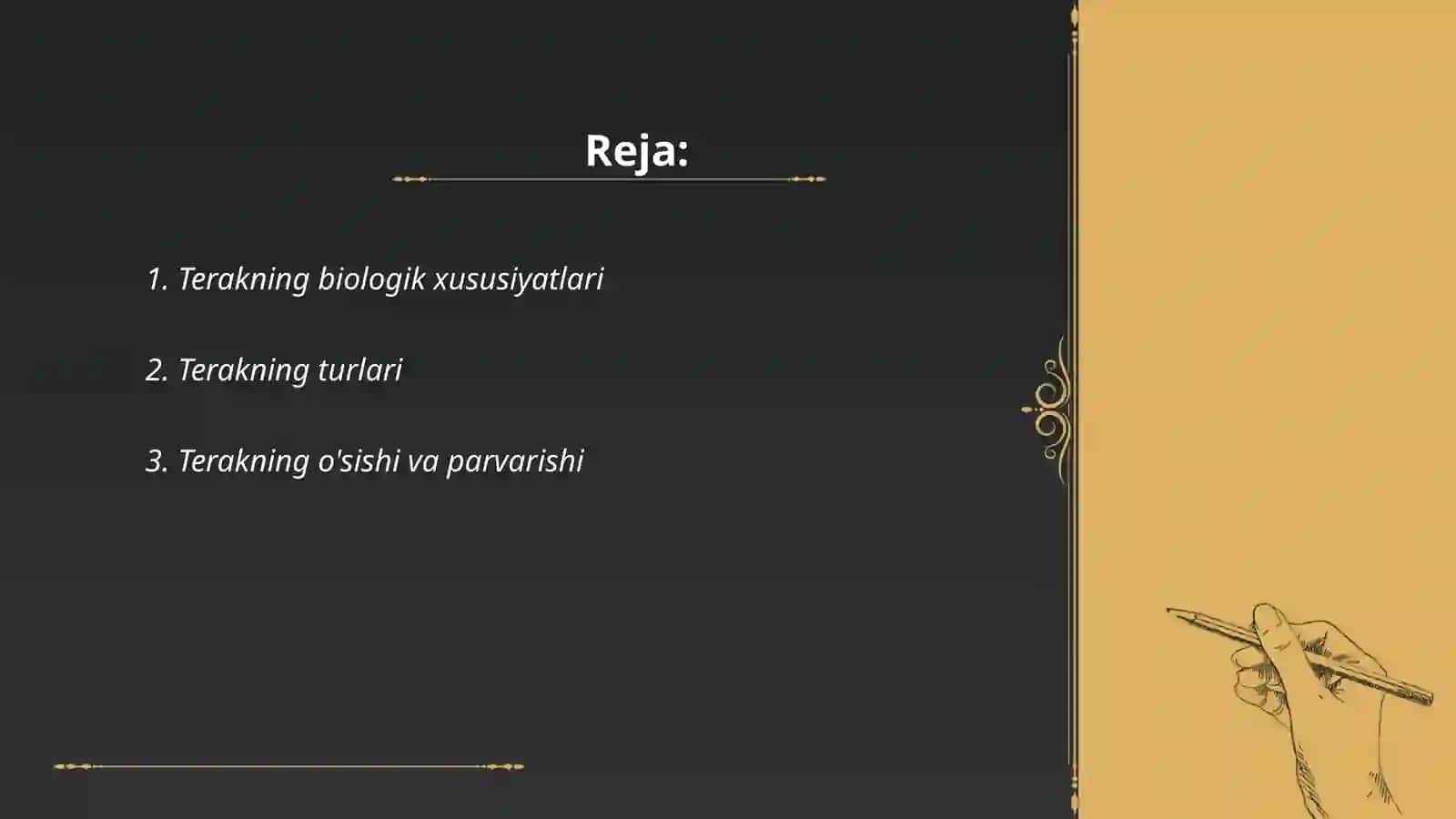 Reja:

1. Terakning biologik xususiyatlari

2. Terakning turlari

3. Terakning o'sishi va parvarishi